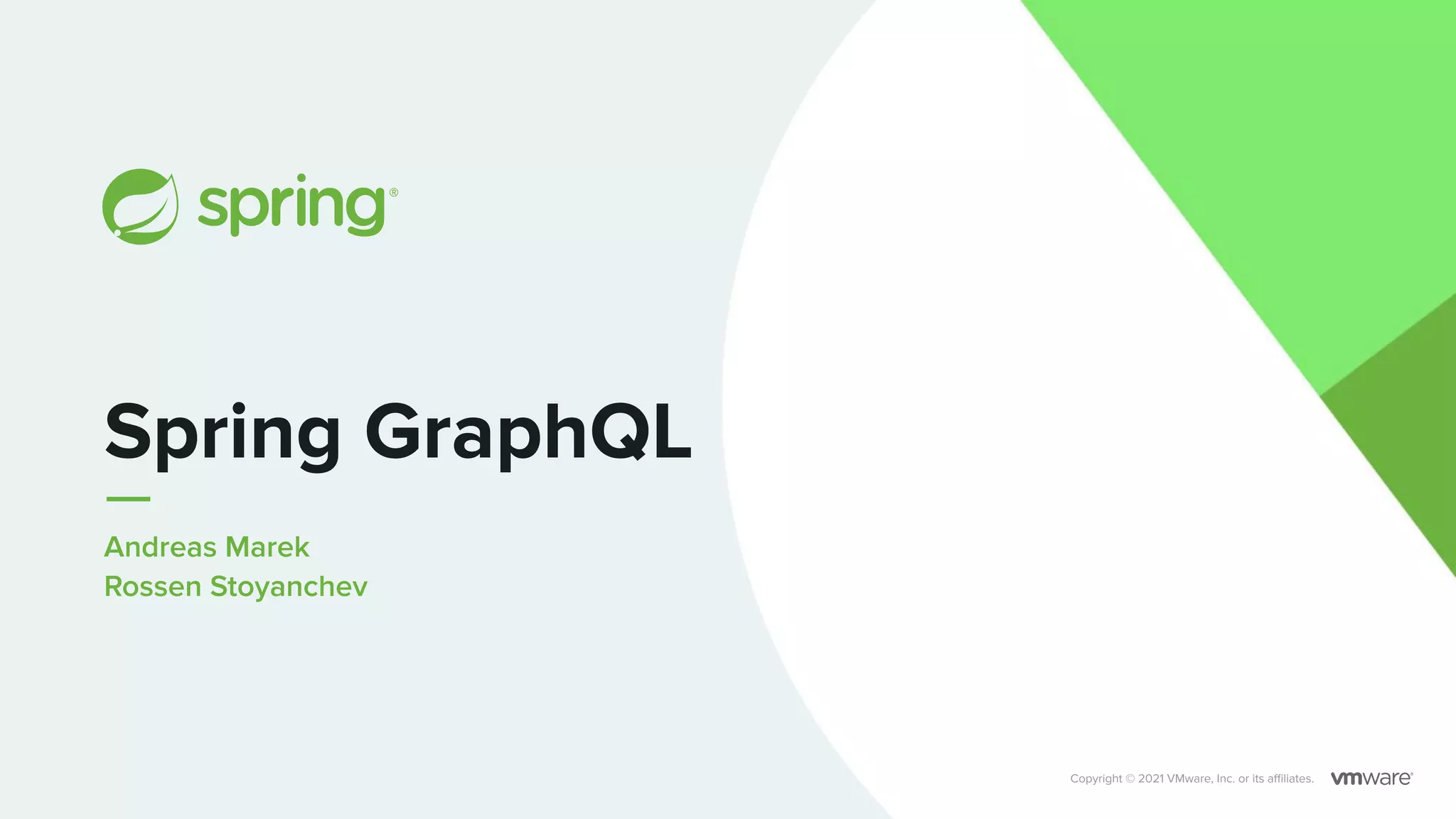 spring®

Spring GraphQL

Andreas Marek
Rossen Stoyanchev

Copyright © 2021 VMware, Inc. or its affiliates.

vmware®